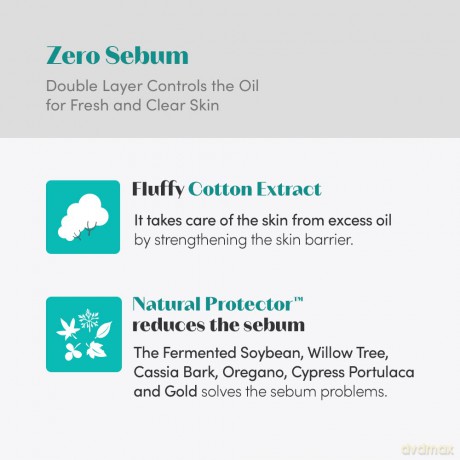 Zero Sebum

Double Layer Controls the Oil for Fresh and Clear Skin

Fluffy Cotton Extract

It takes care of the skin from excess oil by strengthening the skin barrier.

Natural Protector™ reduces the sebum

The Fermented Soybean, Willow Tree, Cassia Bark, Oregano, Cypress Portulaca and Gold solves the sebum problems.

dvdmax